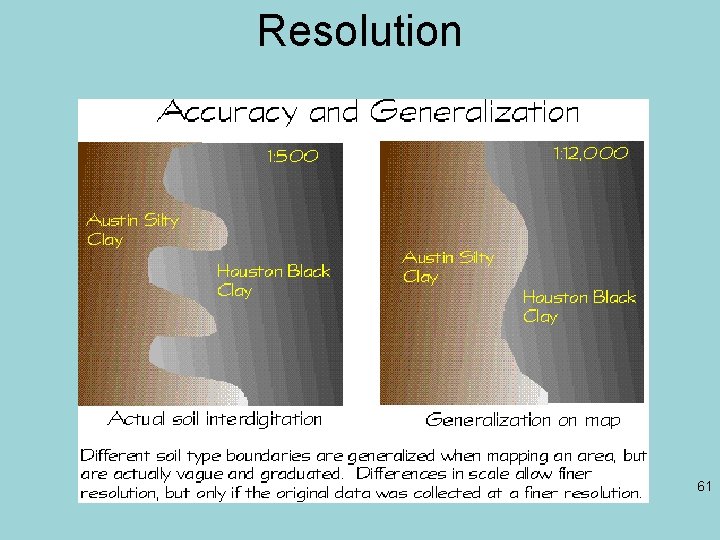 Resolution

Accuracy and Generalization

1:500

Austin Silty Clay

Houston Black Clay

Actual soil interdigitation

1:12,000

Austin Silty Clay

Houston Black Clay

Generalization on map

Different soil type boundaries are generalized when mapping an area, but are actually vague and graduated. Differences in scale allow finer resolution, but only if the original data was collected at a finer resolution.

61